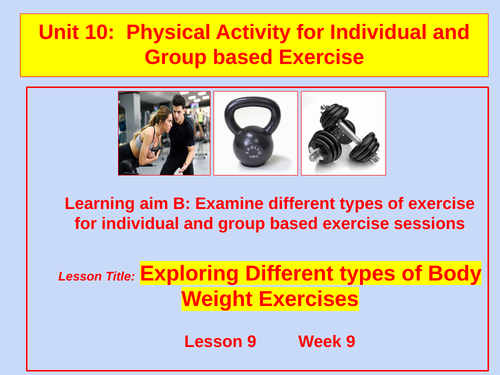 Unit 10: Physical Activity for Individual and Group based Exercise

Learning aim B: Examine different types of exercise for individual and group based exercise sessions

Lesson Title: Exploring Different types of Body Weight Exercises

Lesson 9 Week 9